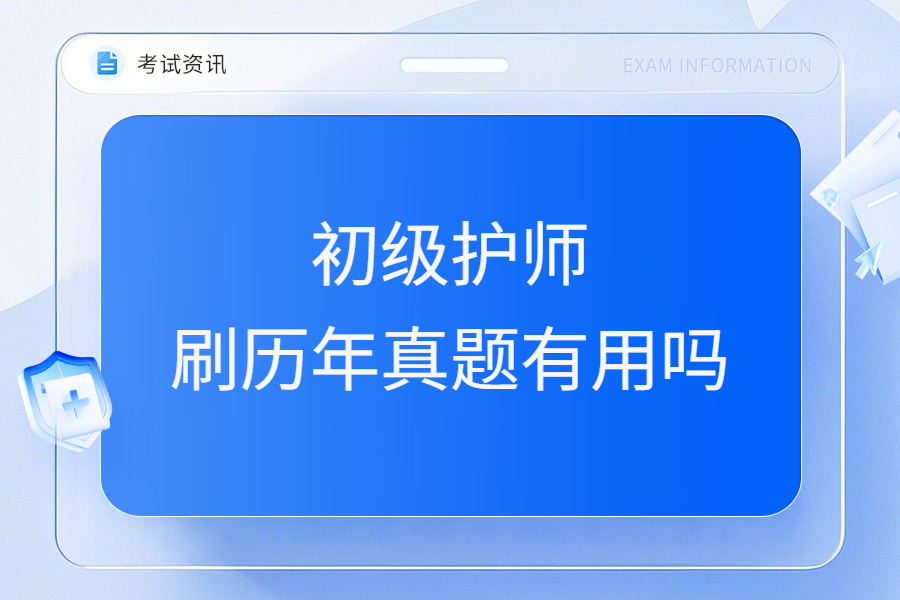 考试资讯

EXAM INFORMATION

初级护师
刷历年真题有用吗